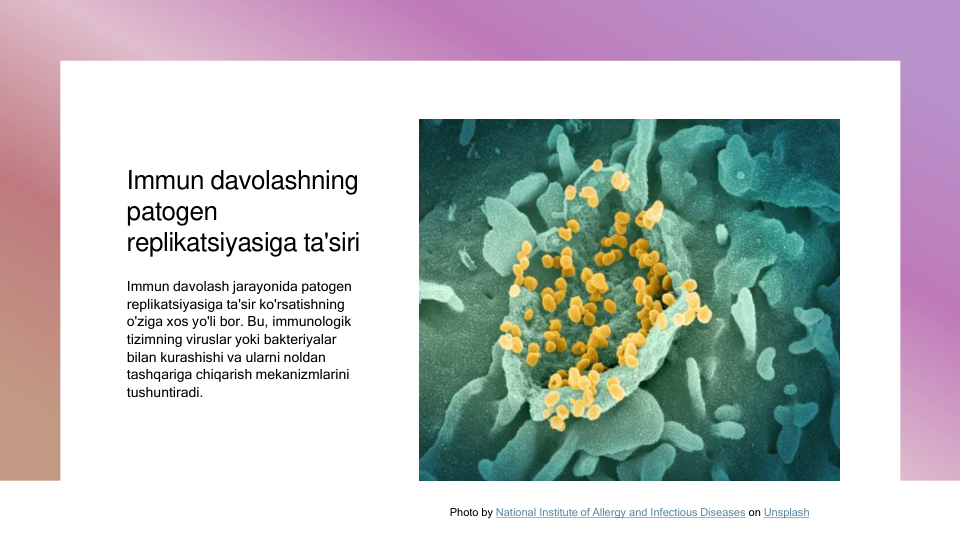 Immun davolashning patogen replikatsiyasiga ta'siri

Immun davolash jarayonida patogen replikatsiyasiga ta'sir ko'rsatishning o'ziga xos yo'li bor. Bu, immunologik tizimning viruslar yoki bakteriyalar bilan kurashishi va ularni noldan tashqariga chiqarish mekanizmlarini tushuntiradi.

Photo by National Institute of Allergy and Infectious Diseases on Unsplash